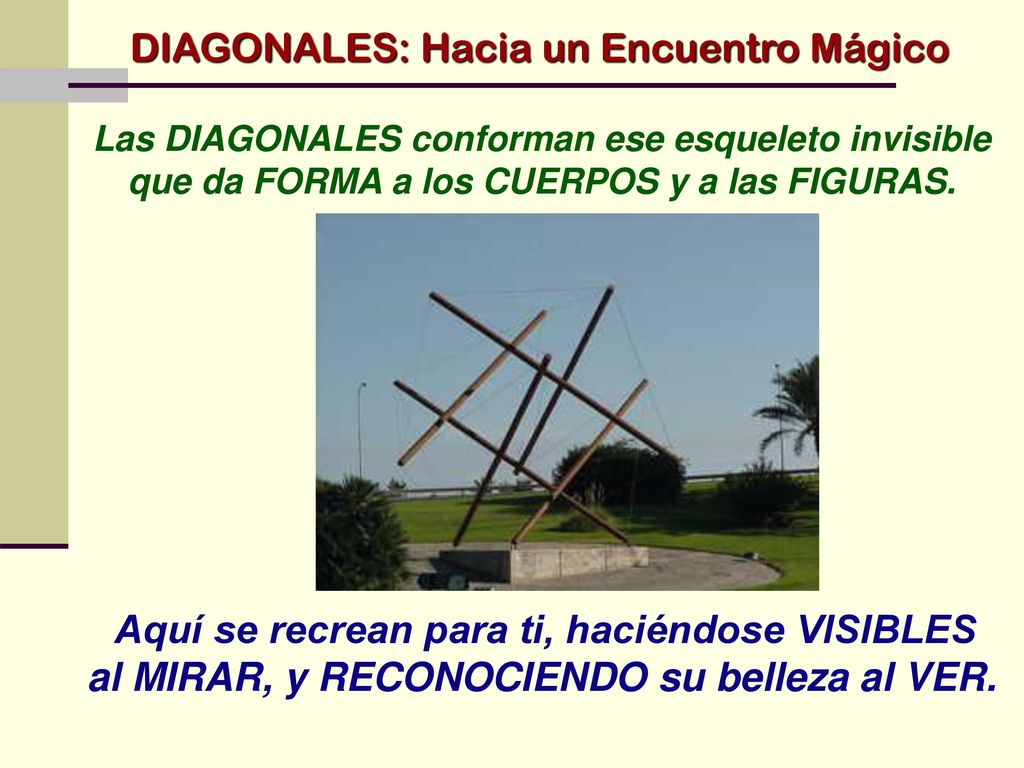 DIAGONALES: Hacia un Encuentro Mágico

Las DIAGONALES conforman ese esqueleto invisible que da FORMA a los CUERPOS y a las FIGURAS.

Aquí se recrean para ti, haciéndose VISIBLES al MIRAR, y RECONOCIENDO su belleza al VER.